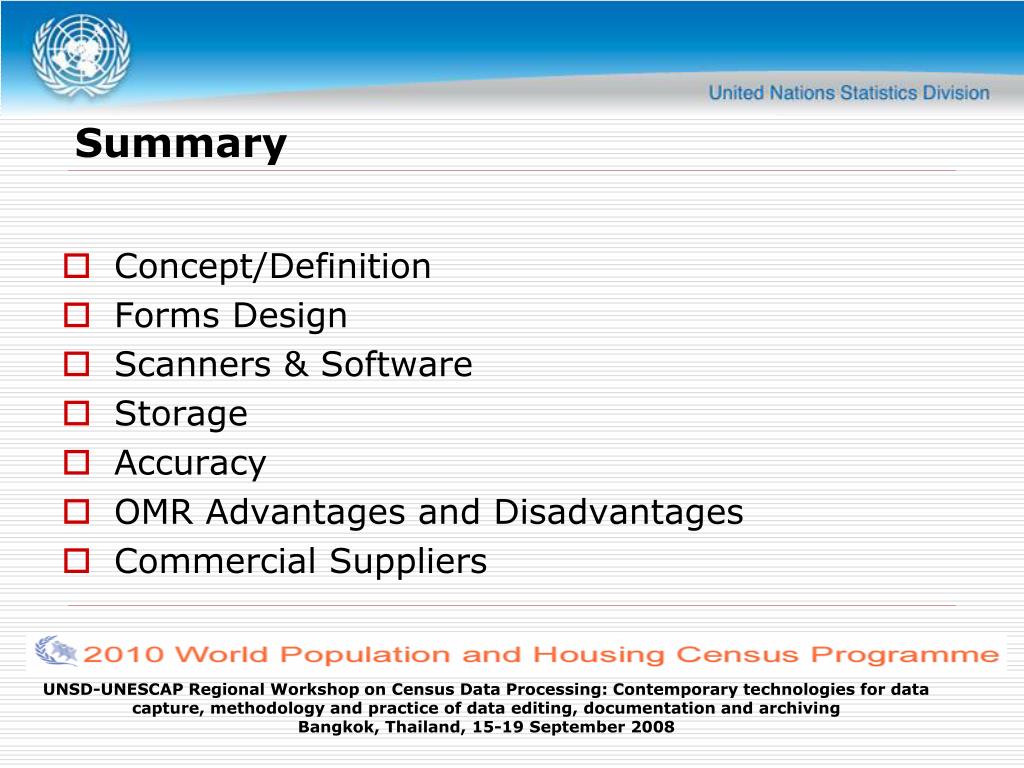 United Nations Statistics Division

Summary

- Concept/Definition
- Forms Design
- Scanners & Software
- Storage
- Accuracy
- OMR Advantages and Disadvantages
- Commercial Suppliers

2010 World Population and Housing Census Programme

UNSD-UNESCAP Regional Workshop on Census Data Processing: Contemporary technologies for data capture, methodology and practice of data editing, documentation and archiving
Bangkok, Thailand, 15-19 September 2008